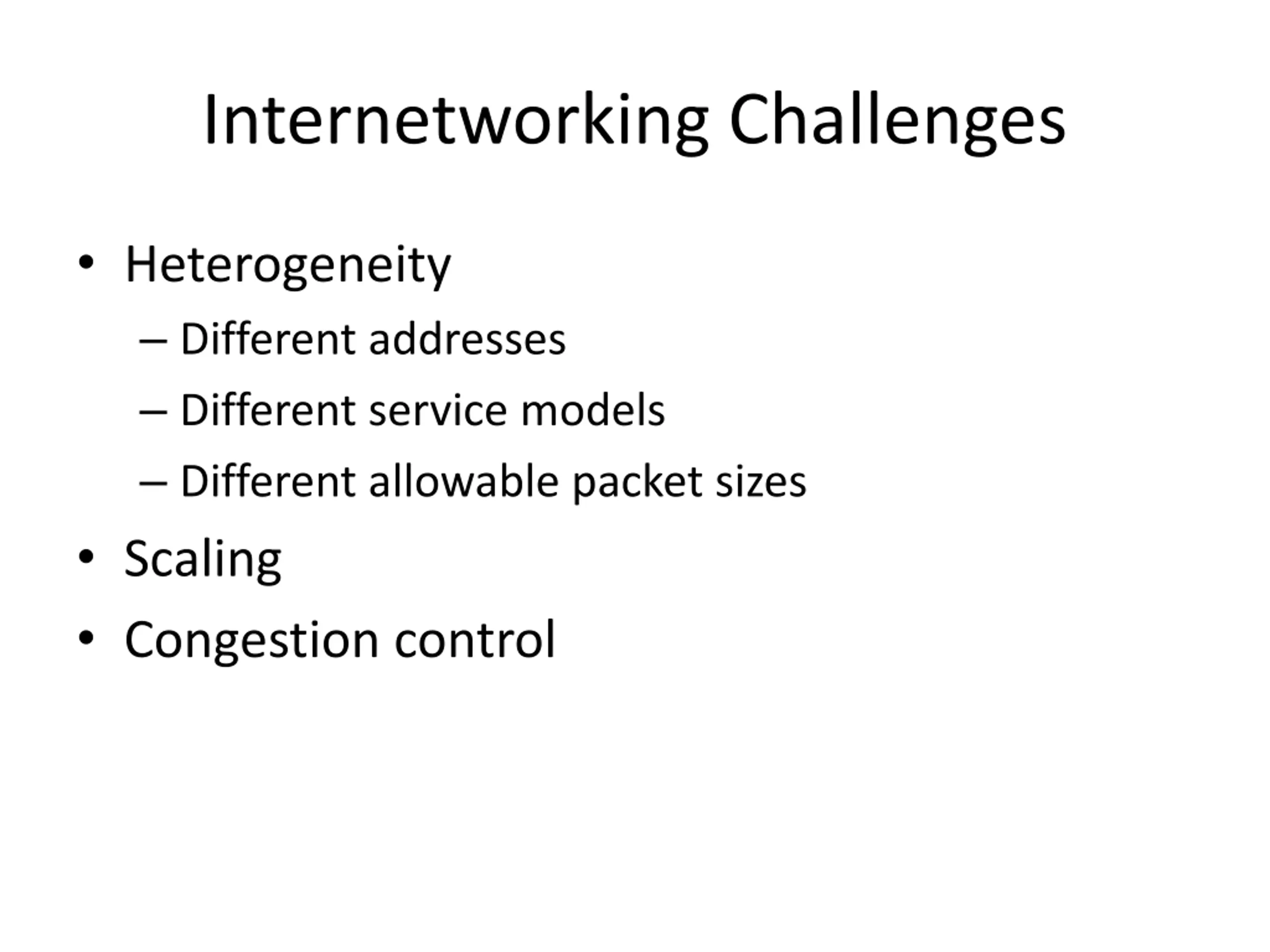 Internetworking Challenges

• Heterogeneity
– Different addresses
– Different service models
– Different allowable packet sizes
• Scaling
• Congestion control